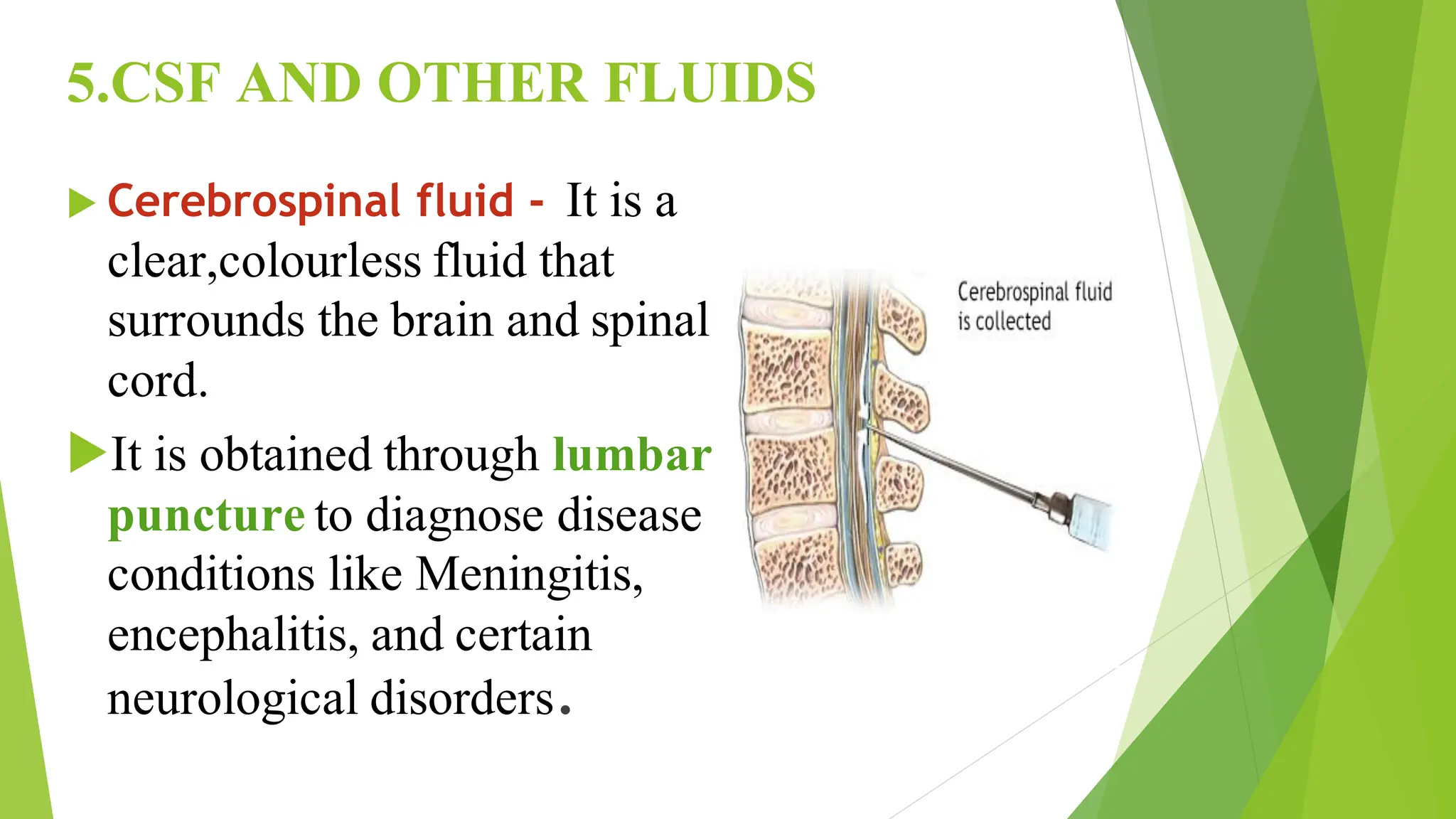 5.CSF AND OTHER FLUIDS

Cerebrospinal fluid - It is a clear,colourless fluid that surrounds the brain and spinal cord.

It is obtained through lumbar puncture to diagnose disease conditions like Meningitis, encephalitis, and certain neurological disorders.

Cerebrospinal fluid is collected